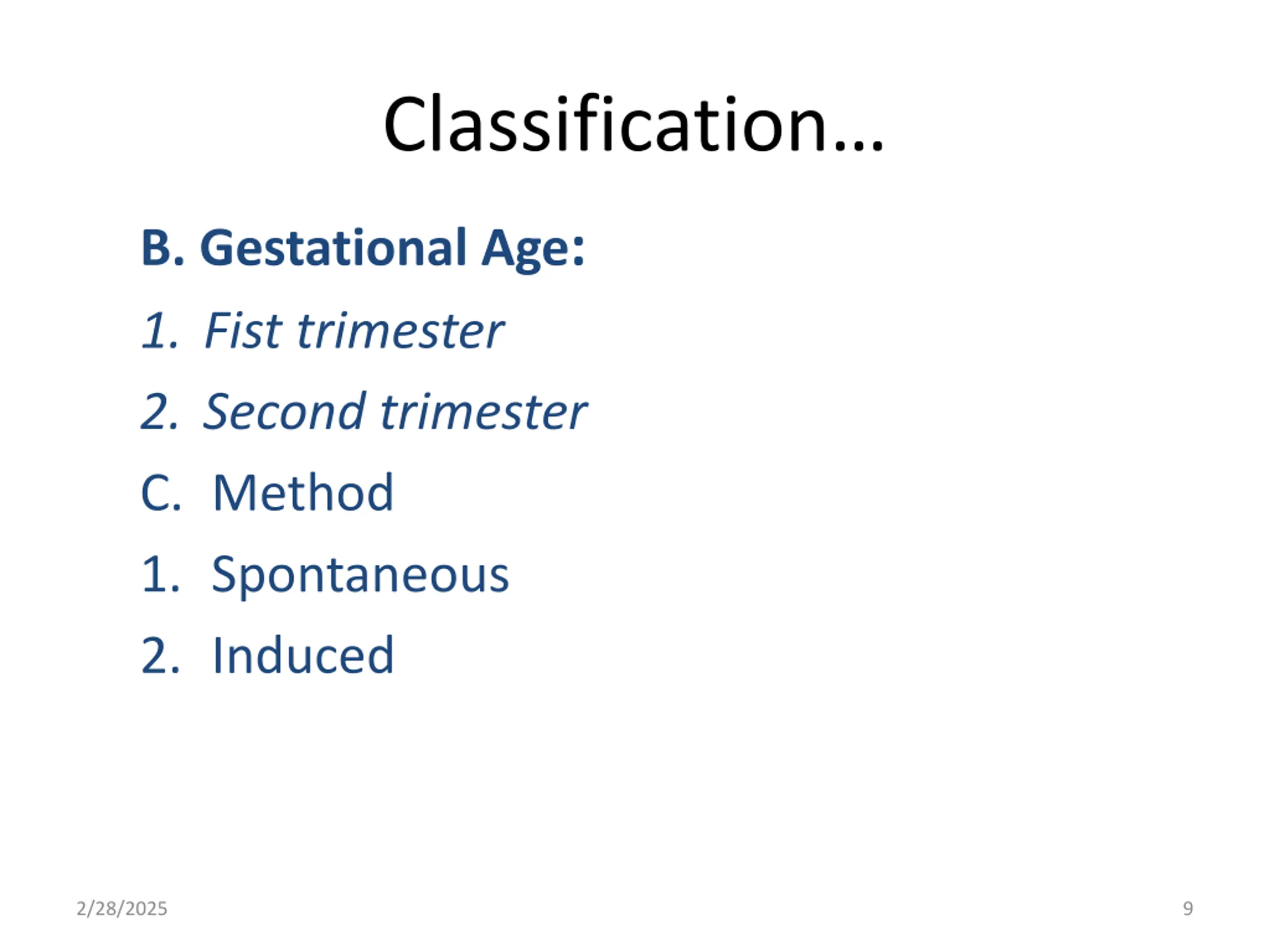 Classification…

B. Gestational Age:

1. Fist trimester

2. Second trimester

C. Method

1. Spontaneous

2. Induced

2/28/2025

9